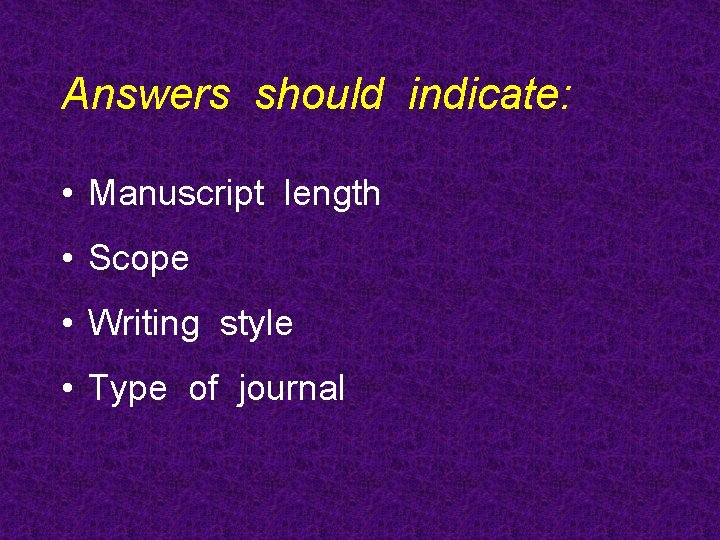 Answers should indicate:

• Manuscript length
• Scope
• Writing style
• Type of journal